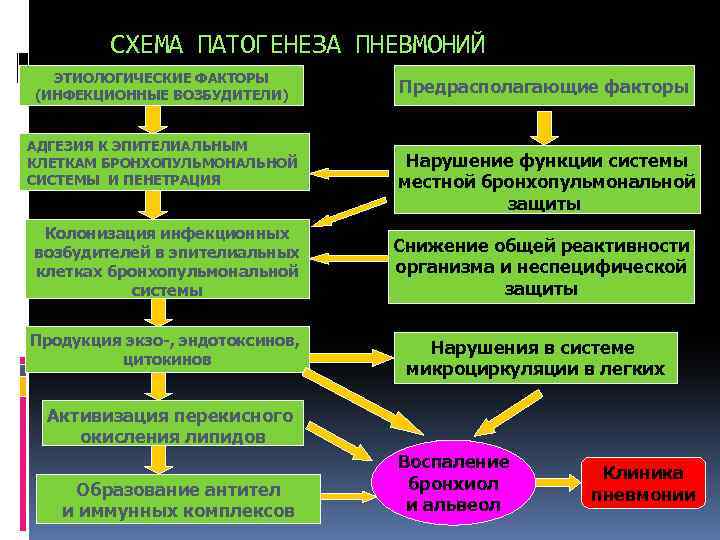 СХЕМА ПАТОГЕНЕЗА ПНЕВМОНИЙ

ЭТИОЛОГИЧЕСКИЕ ФАКТОРЫ (ИНФЕКЦИОННЫЕ ВОЗБУДИТЕЛИ)

АДГЕЗИЯ К ЭПИТЕЛИАЛЬНЫМ КЛЕТКАМ БРОНХОПУЛЬМОНАЛЬНОЙ СИСТЕМЫ И ПЕНЕТРАЦИЯ

Колонизация инфекционных возбудителей в эпителиальных клетках бронхопульмональной системы

Продукция экзо-, эндотоксинов, цитокинов

Активизация перекисного окисления липидов

Образование антител и иммунных комплексов

Предрасполагающие факторы

Нарушение функции системы местной бронхопульмональной защиты

Снижение общей реактивности организма и неспецифической защиты

Нарушения в системе микроциркуляции в легких

Воспаление бронхиол и альвеол

Клиника пневмонии